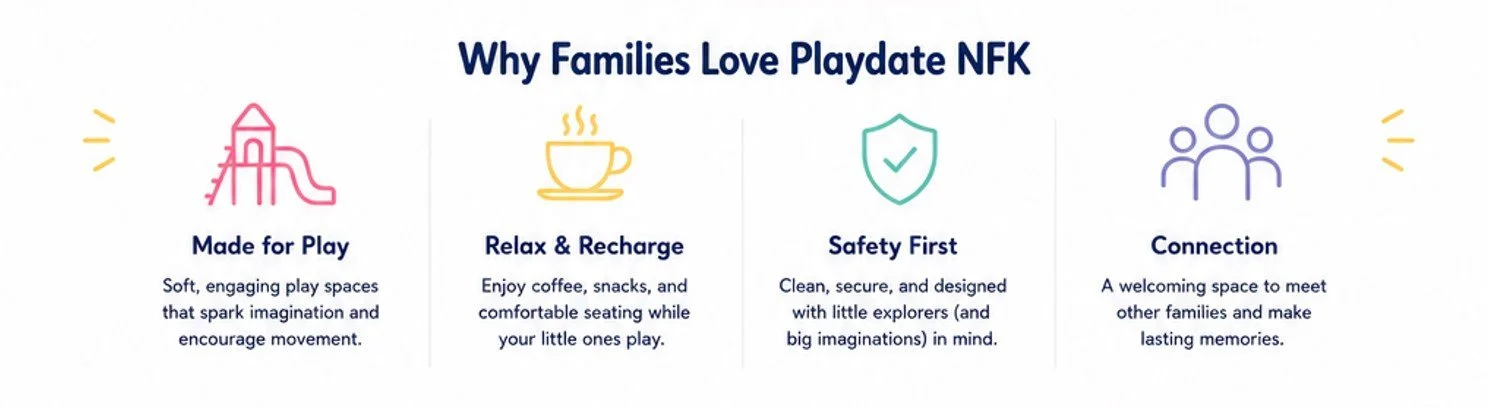 Why Families Love Playdate NFK

Made for Play

Soft, engaging play spaces that spark imagination and encourage movement.

Relax & Recharge

Enjoy coffee, snacks, and comfortable seating while your little ones play.

Safety First

Clean, secure, and designed with little explorers (and big imaginations) in mind.

Connection

A welcoming space to meet other families and make lasting memories.